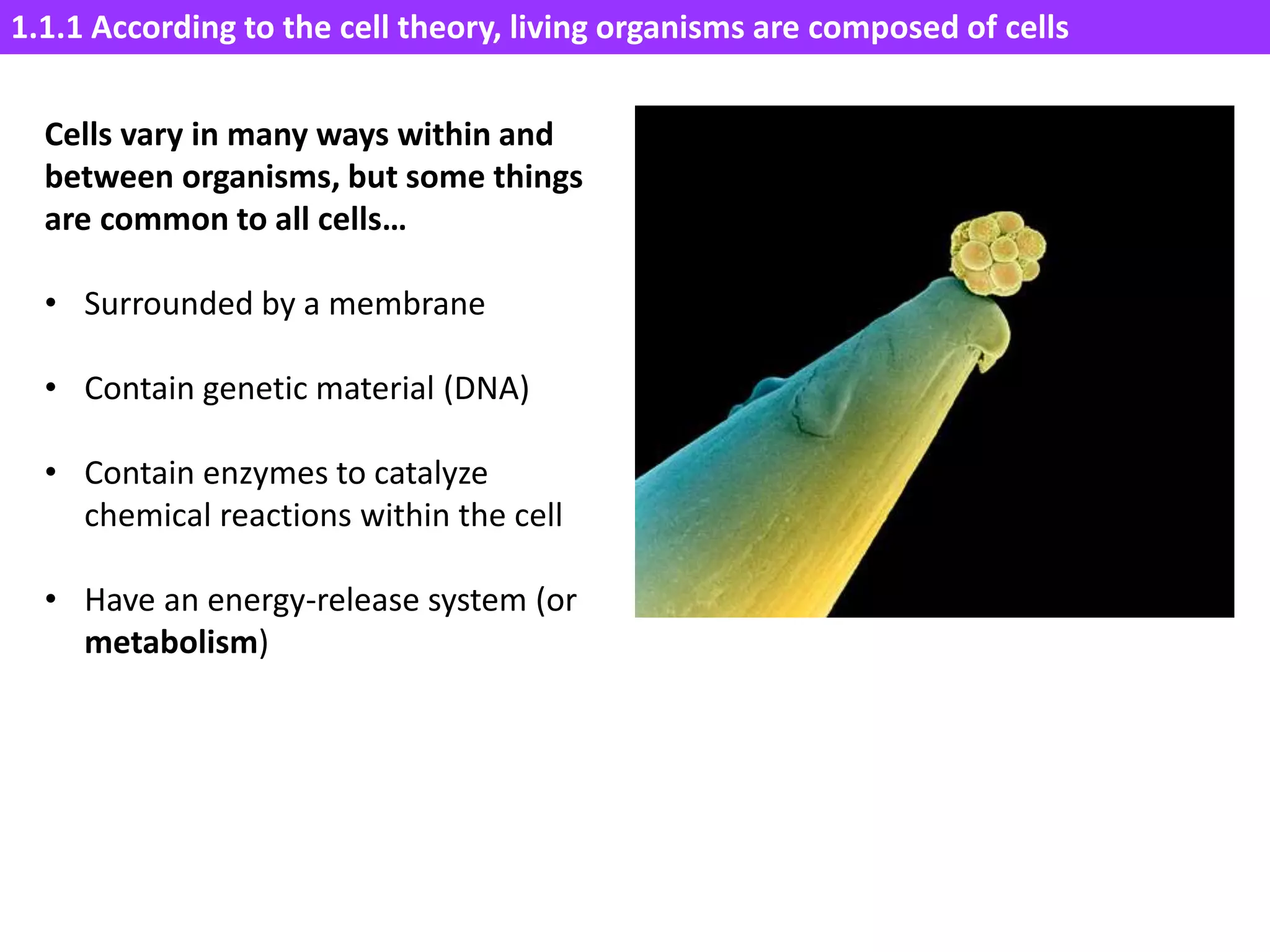 1.1.1 According to the cell theory, living organisms are composed of cells

Cells vary in many ways within and between organisms, but some things are common to all cells…

• Surrounded by a membrane

• Contain genetic material (DNA)

• Contain enzymes to catalyze chemical reactions within the cell

• Have an energy-release system (or metabolism)